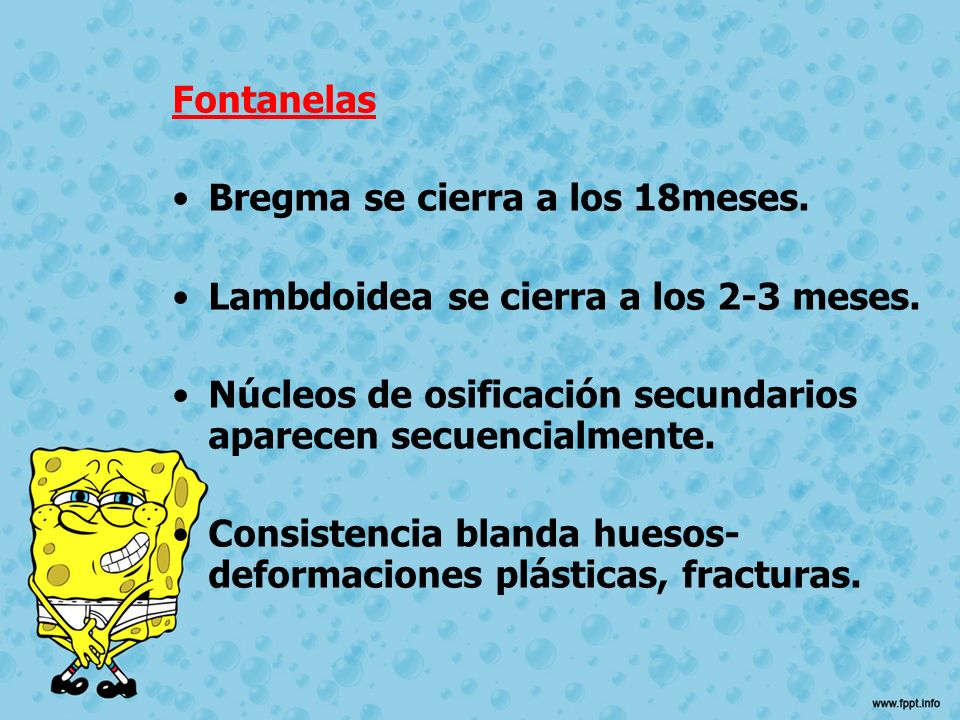 Fontanelas

• Bregma se cierra a los 18meses.

• Lambdoidea se cierra a los 2-3 meses.

• Núcleos de osificación secundarios aparecen secuencialmente.

• Consistencia blanda huesos-deformaciones plásticas, fracturas.

www.fppt.info